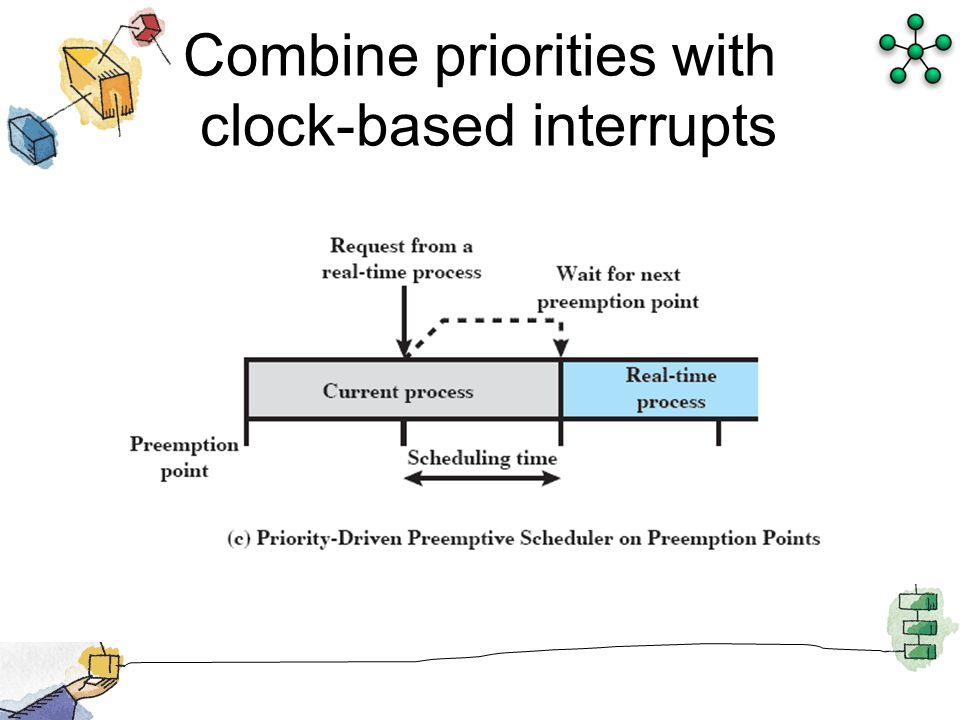 Combine priorities with clock-based interrupts

Request from a real-time process

Wait for next preemption point

Current process

Real-time process

Preemption point

Scheduling time

(c) Priority-Driven Preemptive Scheduler on Preemption Points